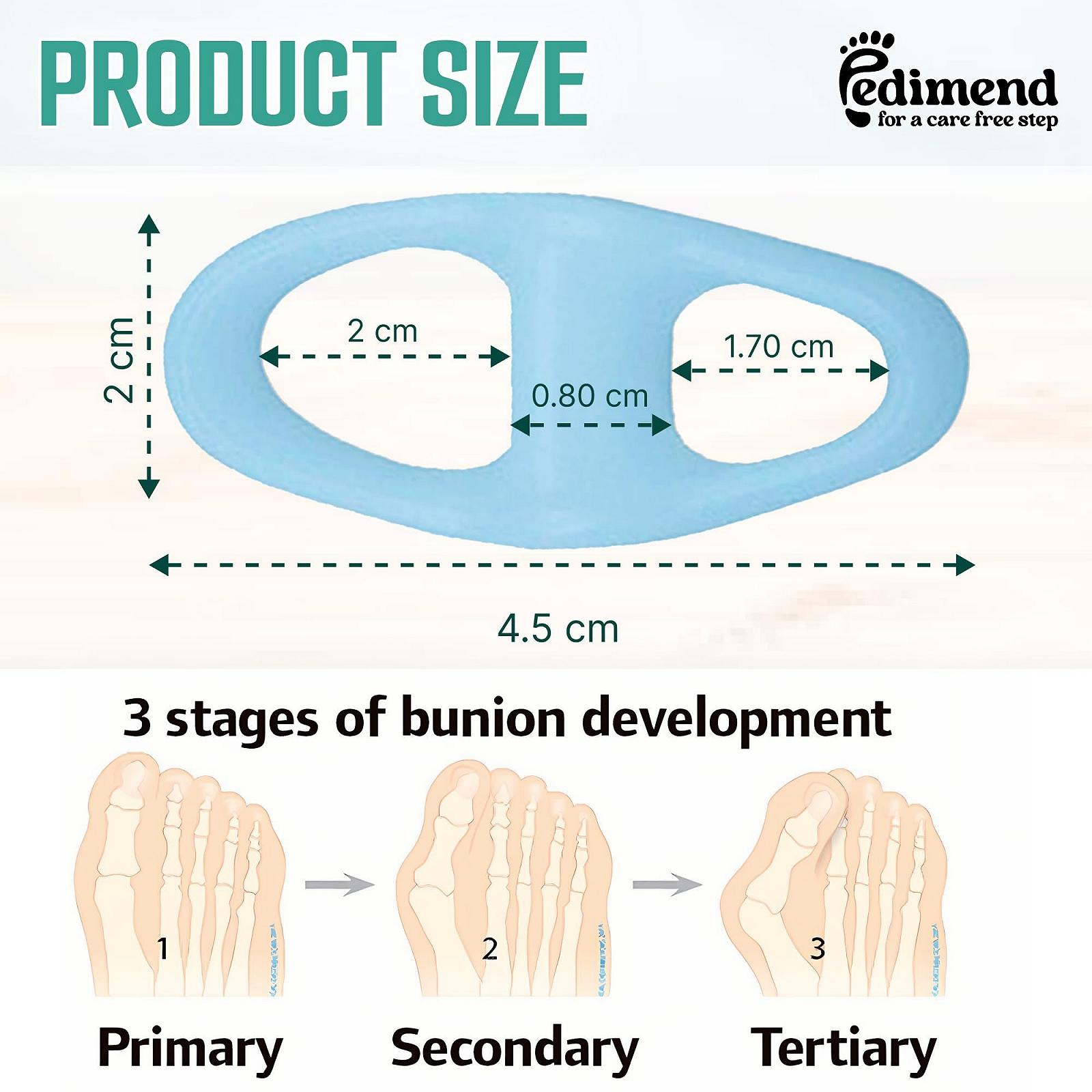 PRODUCT SIZE

Pedimend
for a care free step

2 cm

2 cm

1.70 cm

0.80 cm

4.5 cm

3 stages of bunion development

1

2

3

Primary

Secondary

Tertiary